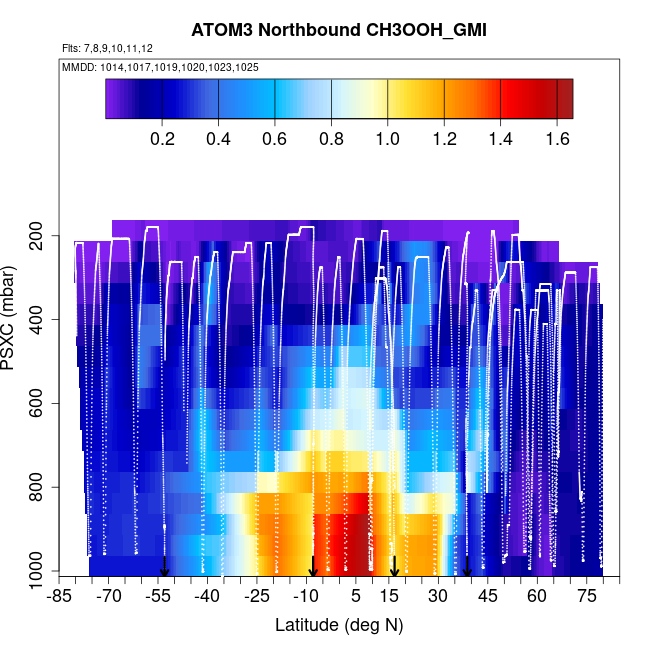 ATOM3 Northbound CH3OOH_GMI

Flts: 7,8,9,10,11,12

MMDD: 1014,1017,1019,1020,1023,1025

0.2 0.4 0.6 0.8 1.0 1.2 1.4 1.6

PSXC (mbar)

200
400
600
800
1000

-85 -70 -55 -40 -25 -10 5 15 30 45 60 75

Latitude (deg N)